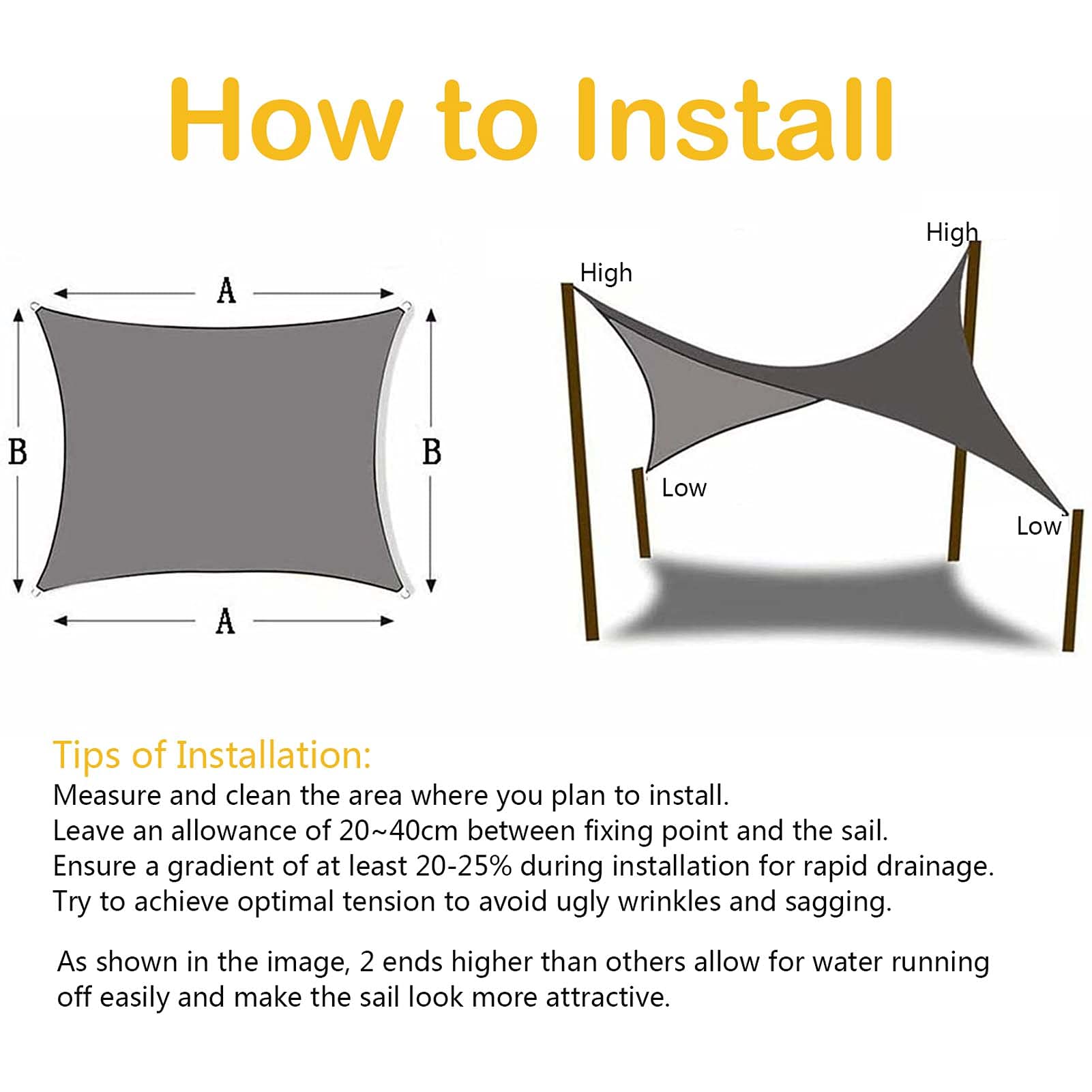 How to Install

A

B

B

A

High

High

Low

Low

Tips of Installation:
Measure and clean the area where you plan to install.
Leave an allowance of 20~40cm between fixing point and the sail.
Ensure a gradient of at least 20-25% during installation for rapid drainage.
Try to achieve optimal tension to avoid ugly wrinkles and sagging.

As shown in the image, 2 ends higher than others allow for water running off easily and make the sail look more attractive.